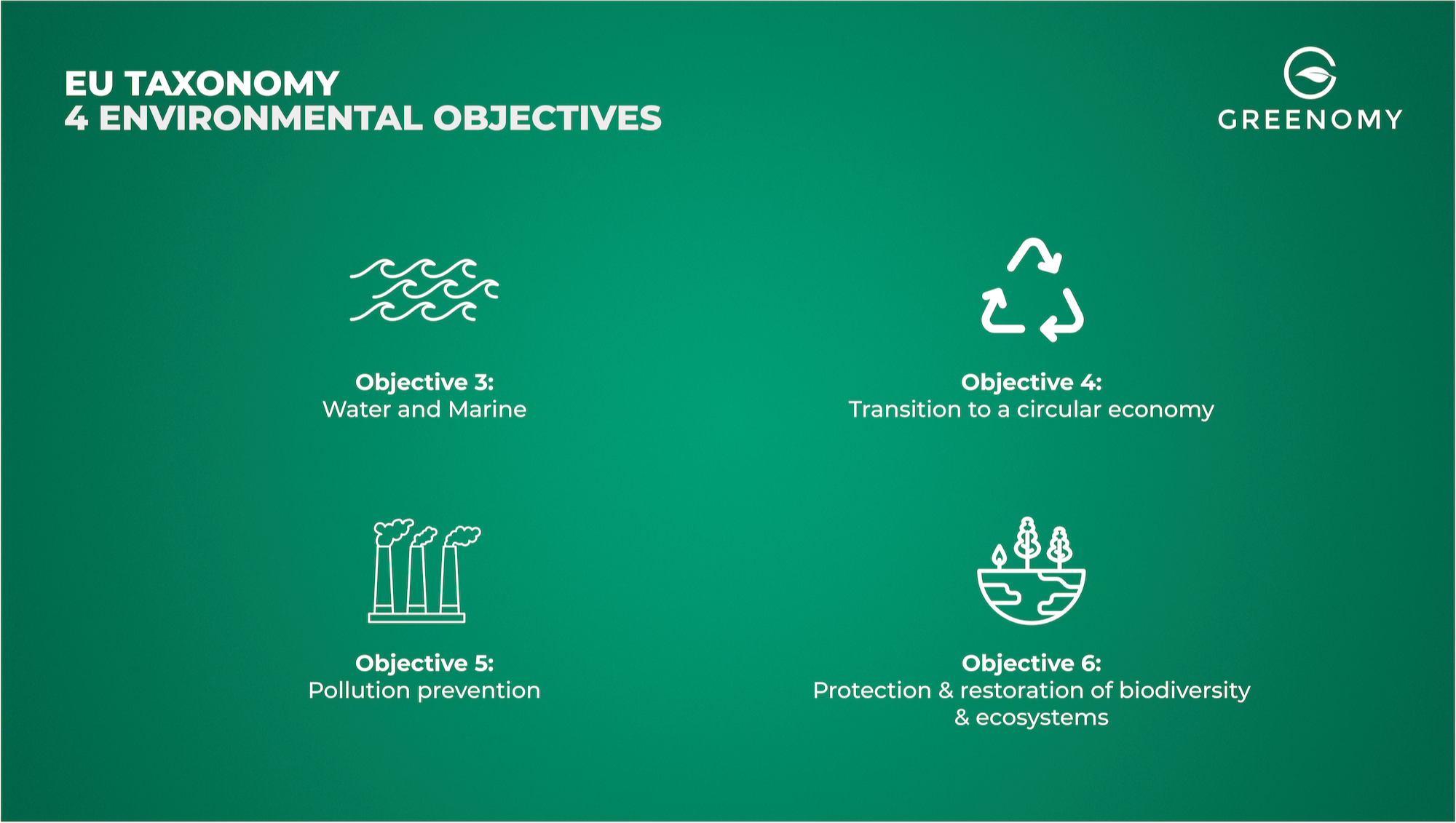 EU TAXONOMY
4 ENVIRONMENTAL OBJECTIVES

GREENOMY

Objective 3:
Water and Marine

Objective 4:
Transition to a circular economy

Objective 5:
Pollution prevention

Objective 6:
Protection & restoration of biodiversity & ecosystems